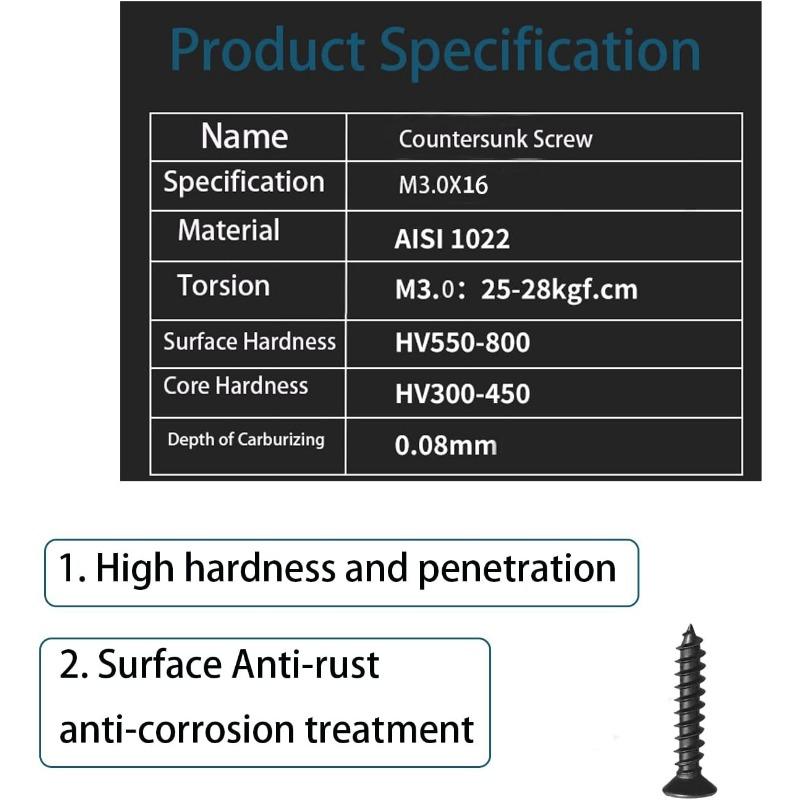 Product Specification

| Name | Countersunk Screw |
|---|---|
| Specification | M3.0X16 |
| Material | AISI 1022 |
| Torsion | M3.0：25-28kgf.cm |
| Surface Hardness | HV550-800 |
| Core Hardness | HV300-450 |
| Depth of Carburizing | 0.08mm |

1. High hardness and penetration

2. Surface Anti-rust anti-corrosion treatment